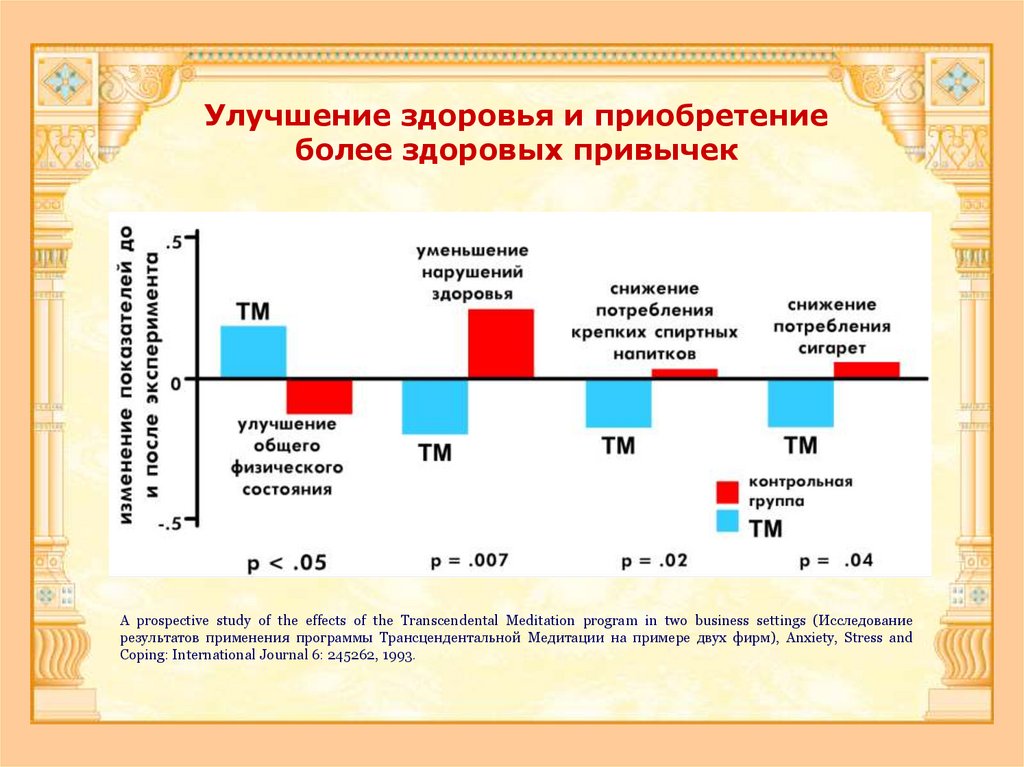 Улучшение здоровья и приобретение более здоровых привычек

изменение показателей до и после эксперимента

.5

0

-.5

ТМ

улучшение общего физического состояния

уменьшение нарушений здоровья

ТМ

снижение потребления крепких спиртных напитков

ТМ

снижение потребления сигарет

ТМ

контрольная группа

ТМ

p < .05

p = .007

p = .02

p = .04

A prospective study of the effects of the Transcendental Meditation program in two business settings (Исследование результатов применения программы Трансцендентальной Медитации на примере двух фирм), Anxiety, Stress and Coping: International Journal 6: 245262, 1993.